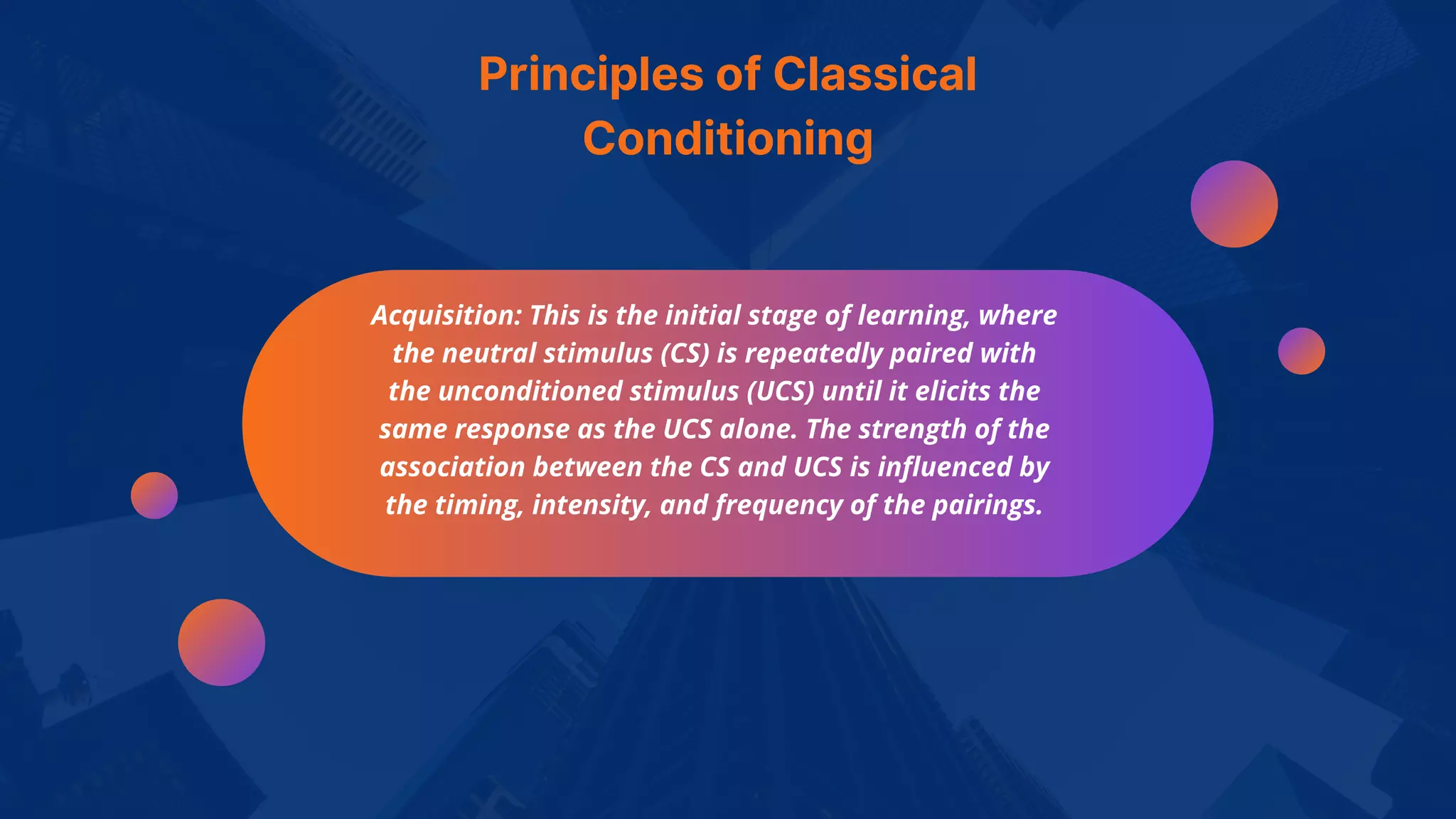 Principles of Classical Conditioning

Acquisition: This is the initial stage of learning, where the neutral stimulus (CS) is repeatedly paired with the unconditioned stimulus (UCS) until it elicits the same response as the UCS alone. The strength of the association between the CS and UCS is influenced by the timing, intensity, and frequency of the pairings.